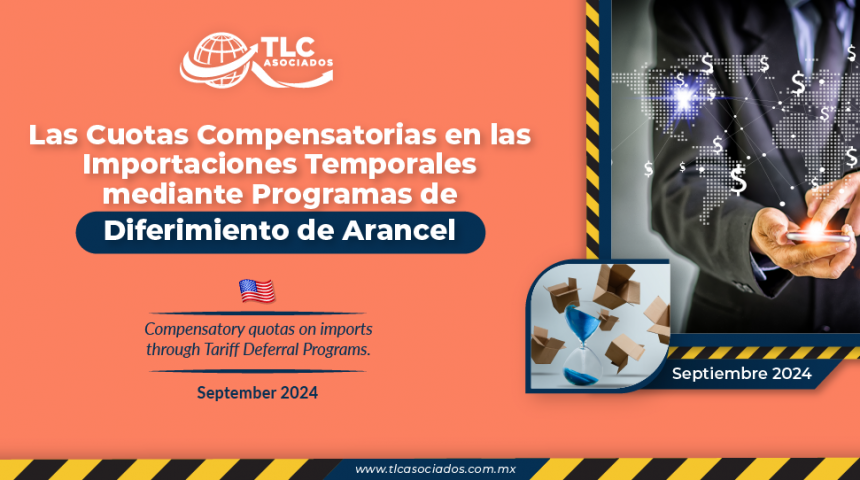 TLC ASOCIADOS

Las Cuotas Compensatorias en las Importaciones Temporales mediante Programas de Diferimiento de Arancel

Compensatory quotas on imports through Tariff Deferral Programs.

September 2024

Septiembre 2024

www.tlcasociados.com.mx